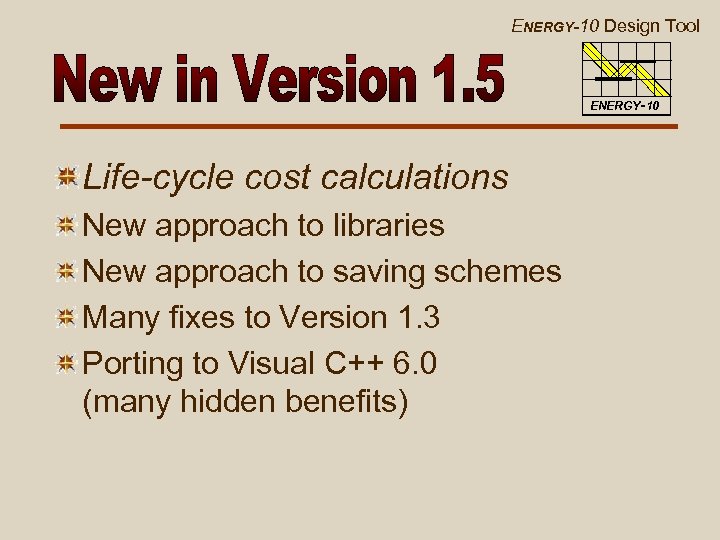 ENERGY-10 Design Tool

New in Version 1.5

ENERGY-10

Life-cycle cost calculations

New approach to libraries

New approach to saving schemes

Many fixes to Version 1.3

Porting to Visual C++ 6.0 (many hidden benefits)